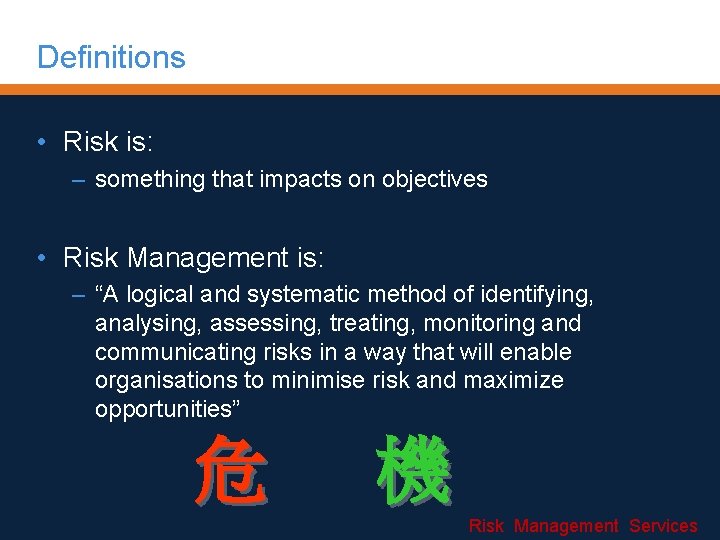 Definitions

• Risk is:
– something that impacts on objectives

• Risk Management is:
– “A logical and systematic method of identifying, analysing, assessing, treating, monitoring and communicating risks in a way that will enable organisations to minimise risk and maximize opportunities”

危 機

Risk Management Services